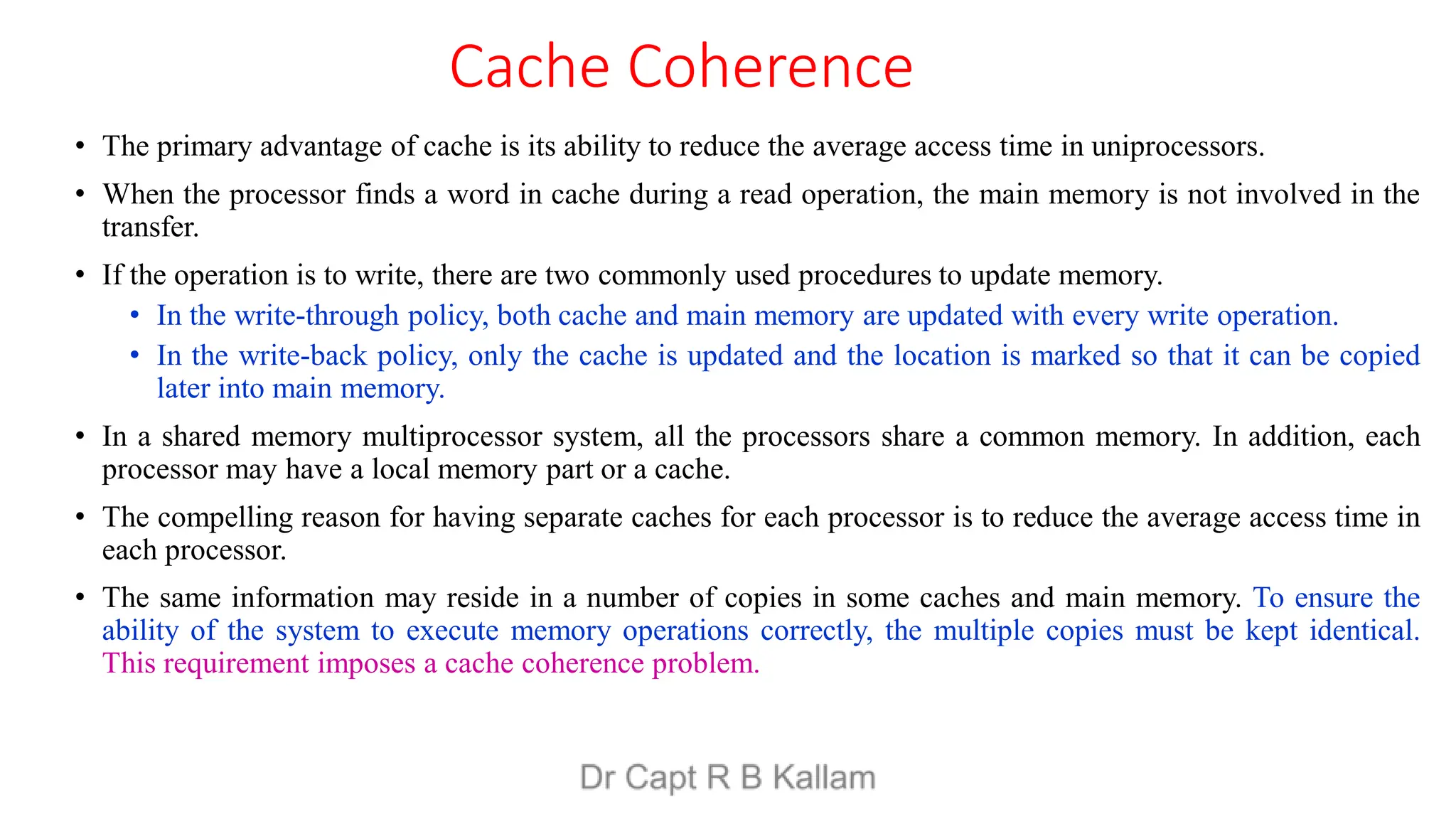 Cache Coherence

• The primary advantage of cache is its ability to reduce the average access time in uniprocessors.

• When the processor finds a word in cache during a read operation, the main memory is not involved in the transfer.

• If the operation is to write, there are two commonly used procedures to update memory.
  • In the write-through policy, both cache and main memory are updated with every write operation.
  • In the write-back policy, only the cache is updated and the location is marked so that it can be copied later into main memory.

• In a shared memory multiprocessor system, all the processors share a common memory. In addition, each processor may have a local memory part or a cache.

• The compelling reason for having separate caches for each processor is to reduce the average access time in each processor.

• The same information may reside in a number of copies in some caches and main memory. To ensure the ability of the system to execute memory operations correctly, the multiple copies must be kept identical. This requirement imposes a cache coherence problem.

Dr Capt R B Kallam